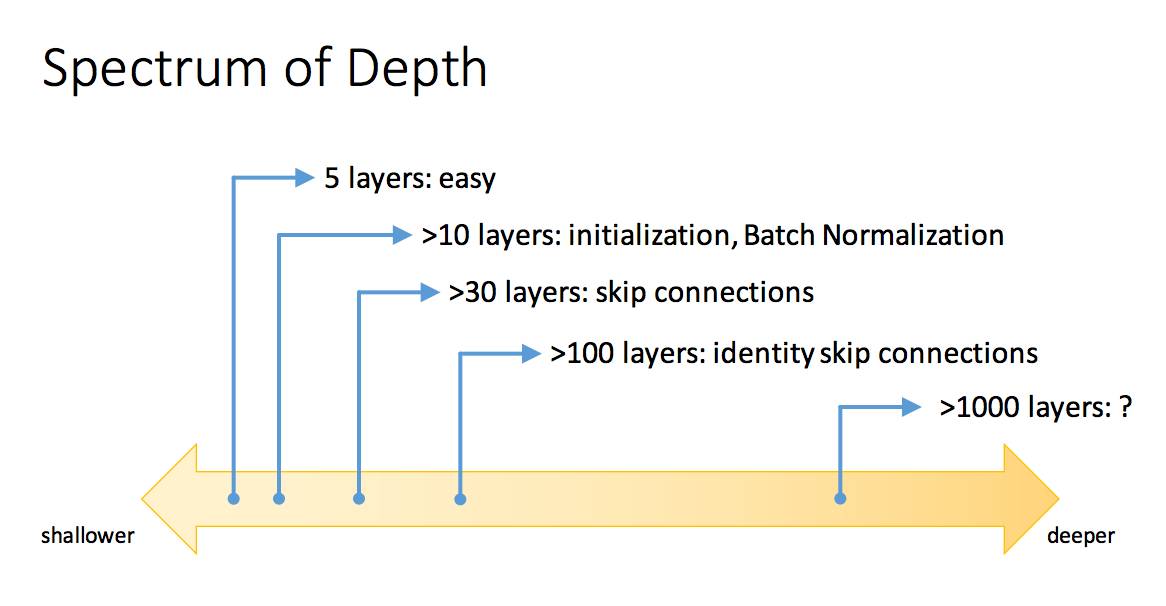 Spectrum of Depth

5 layers: easy

>10 layers: initialization, Batch Normalization

>30 layers: skip connections

>100 layers: identity skip connections

>1000 layers: ?

shallower

deeper